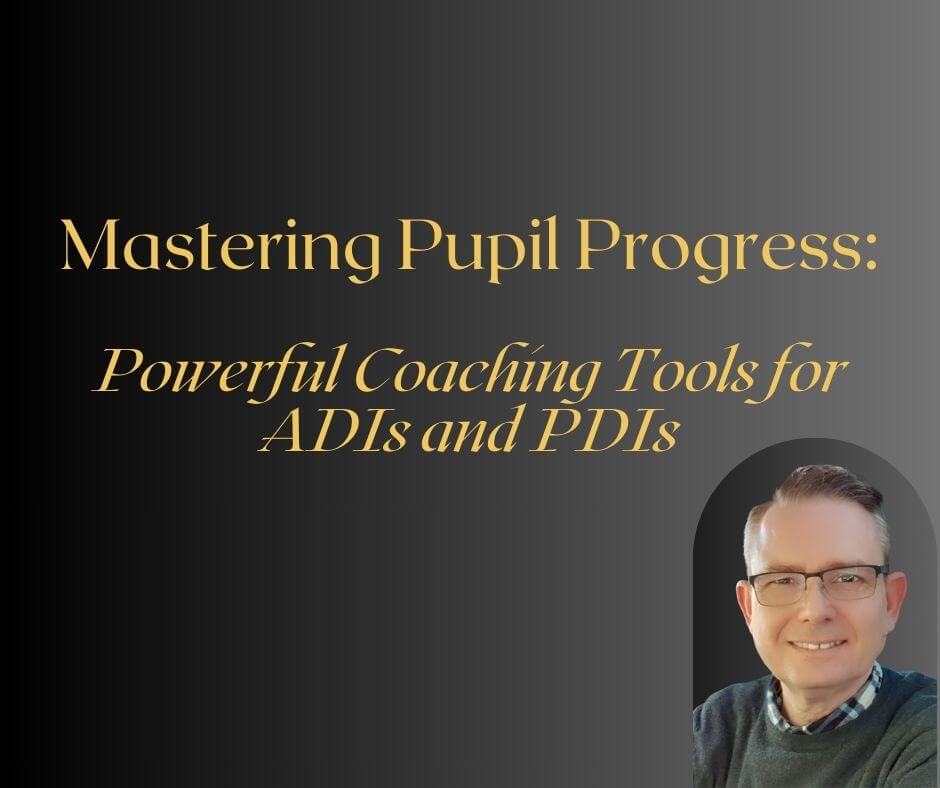 Mastering Pupil Progress:

Powerful Coaching Tools for ADIs and PDIs